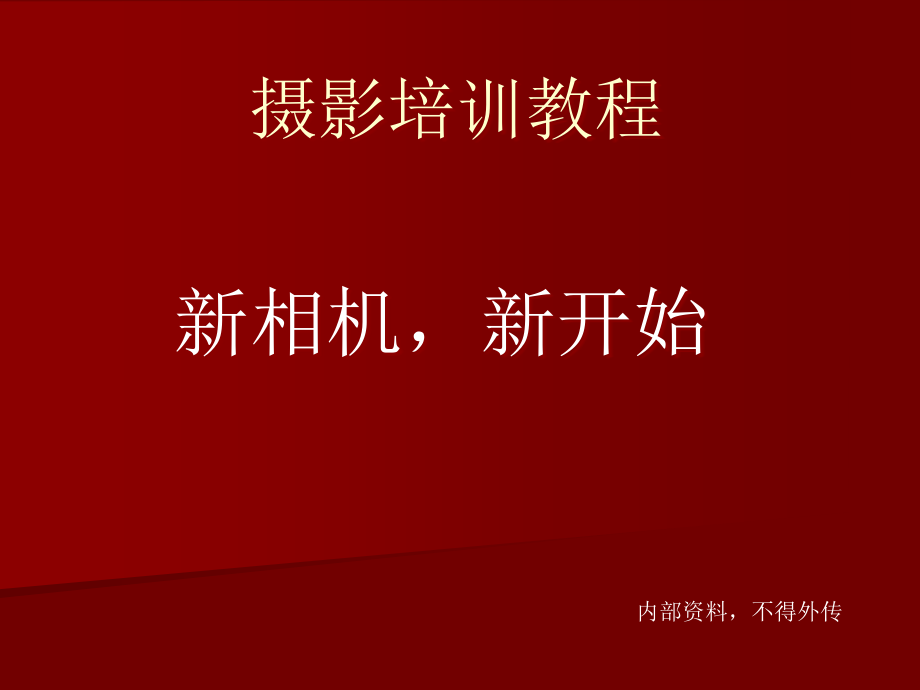 摄影培训教程

新相机，新开始

内部资料，不得外传